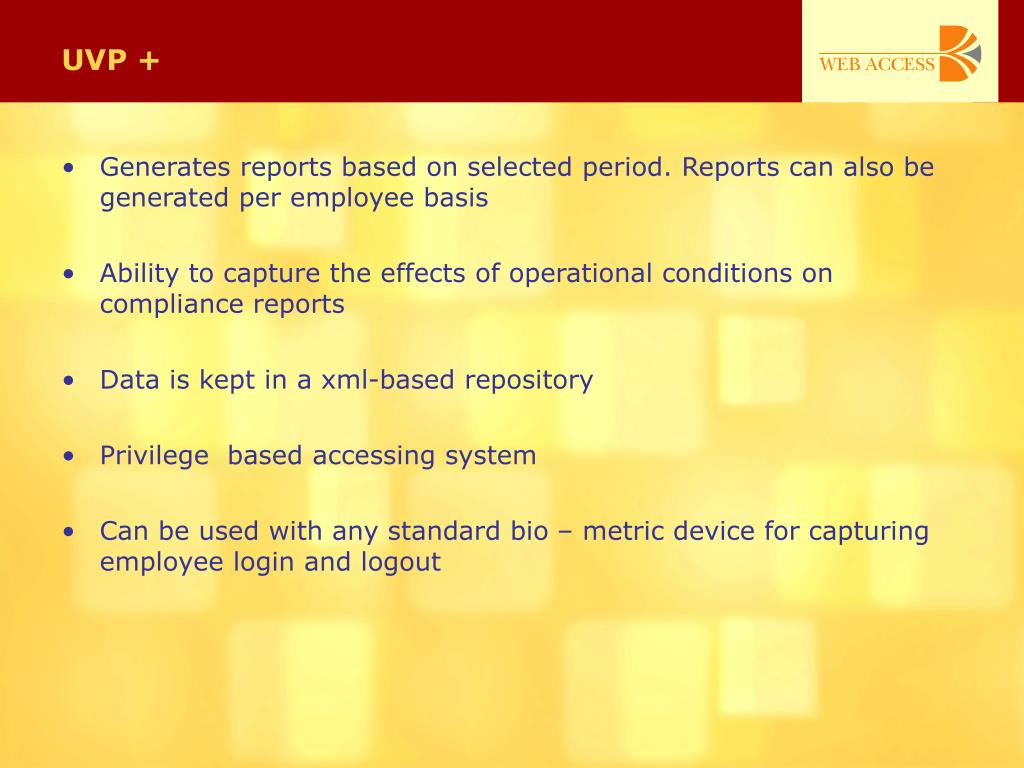 UVP +

WEB ACCESS

• Generates reports based on selected period. Reports can also be generated per employee basis

• Ability to capture the effects of operational conditions on compliance reports

• Data is kept in a xml-based repository

• Privilege  based accessing system

• Can be used with any standard bio – metric device for capturing employee login and logout